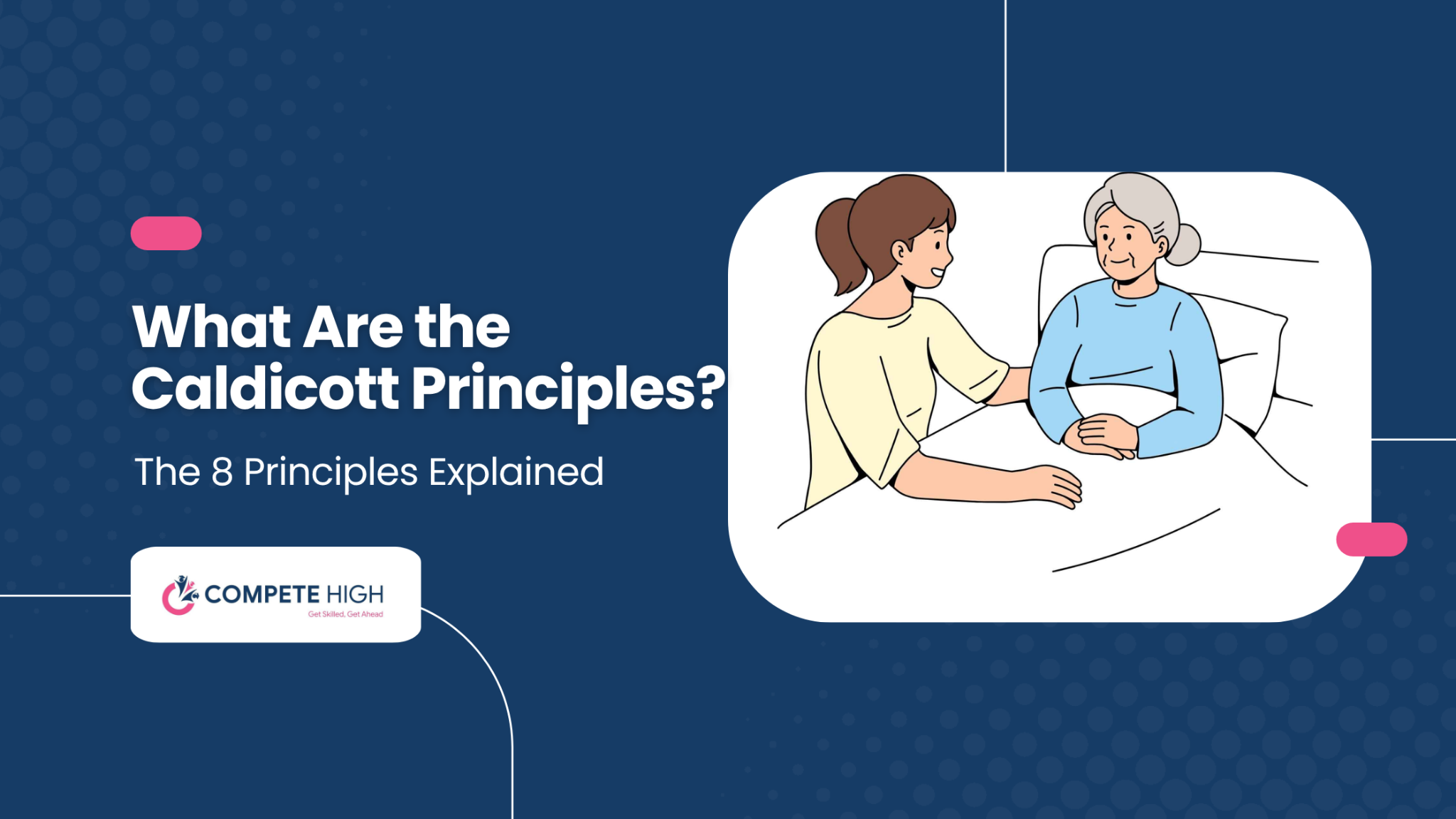 What Are the Caldicott Principles?

The 8 Principles Explained

COMPETE HIGH
Get Skilled, Get Ahead